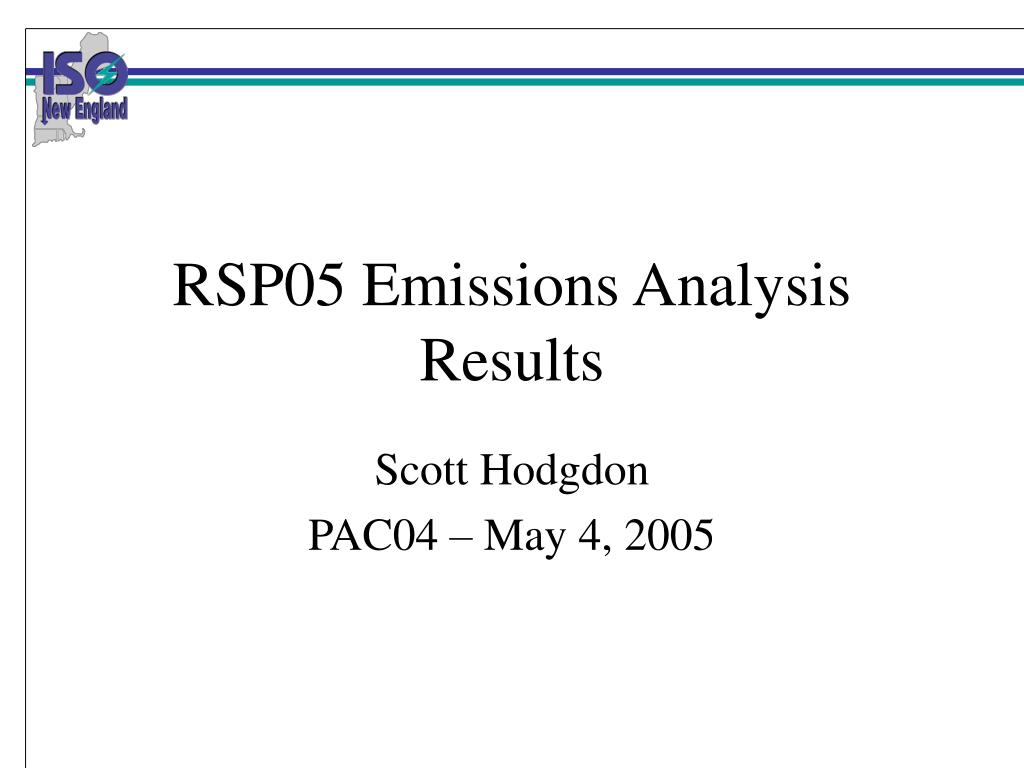 ISO New England

RSP05 Emissions Analysis Results

Scott Hodgdon
PAC04 – May 4, 2005